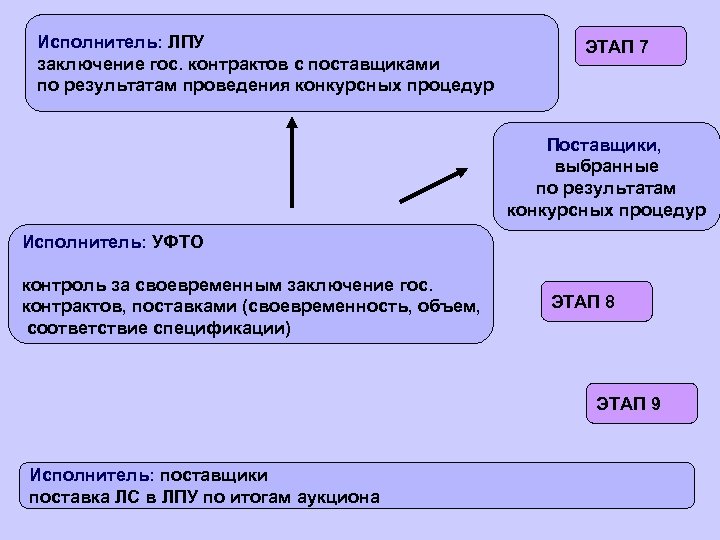 Исполнитель: ЛПУ
заключение гос. контрактов с поставщиками по результатам проведения конкурсных процедур

ЭТАП 7

Поставщики, выбранные по результатам конкурсных процедур

Исполнитель: УФТО

контроль за своевременным заключение гос. контрактов, поставками (своевременность, объем, соответствие спецификации)

ЭТАП 8

ЭТАП 9

Исполнитель: поставщики
поставка ЛС в ЛПУ по итогам аукциона